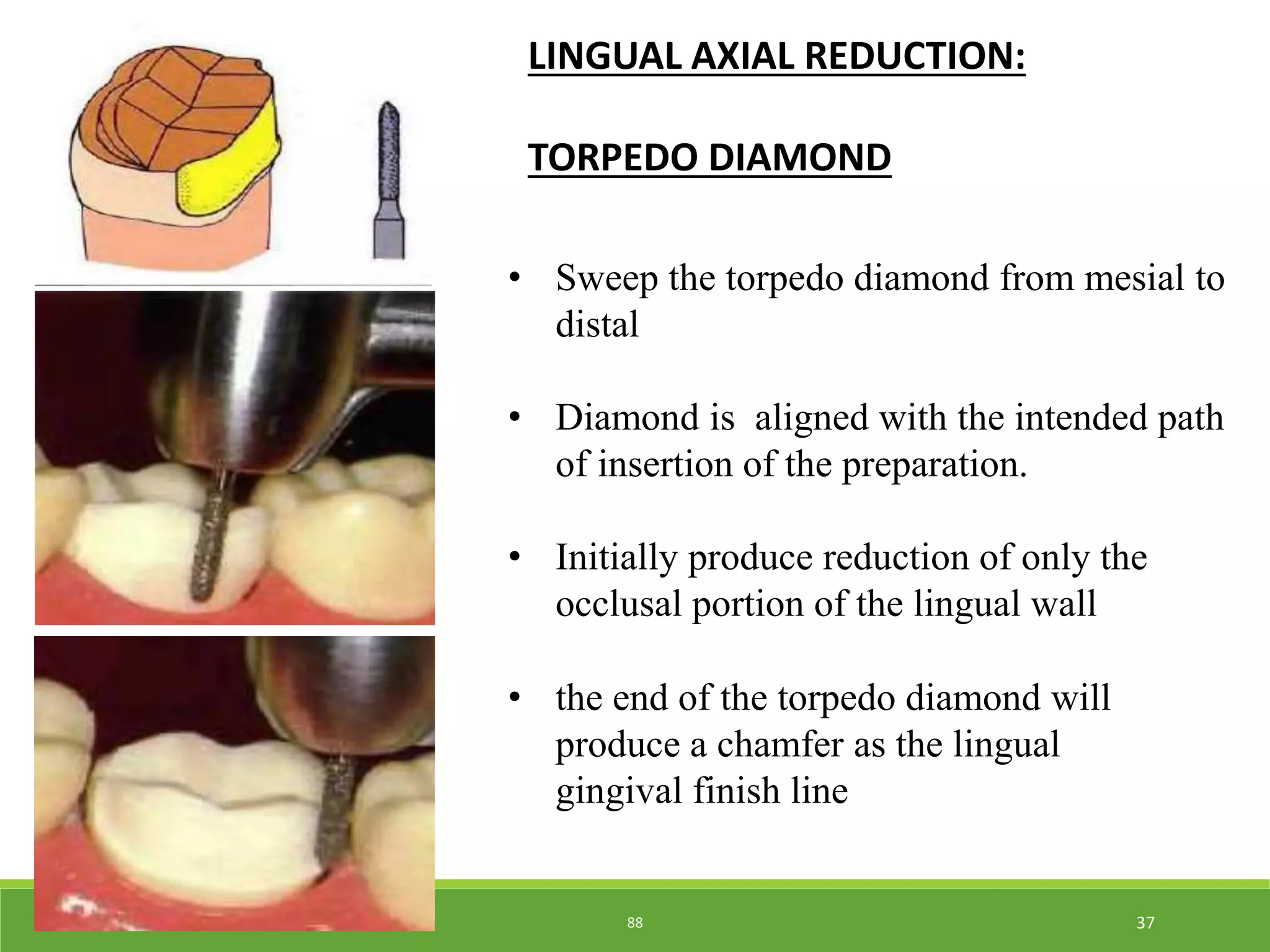 LINGUAL AXIAL REDUCTION:

TORPEDO DIAMOND

• Sweep the torpedo diamond from mesial to distal

• Diamond is  aligned with the intended path of insertion of the preparation.

• Initially produce reduction of only the occlusal portion of the lingual wall

• the end of the torpedo diamond will produce a chamfer as the lingual gingival finish line

88

37